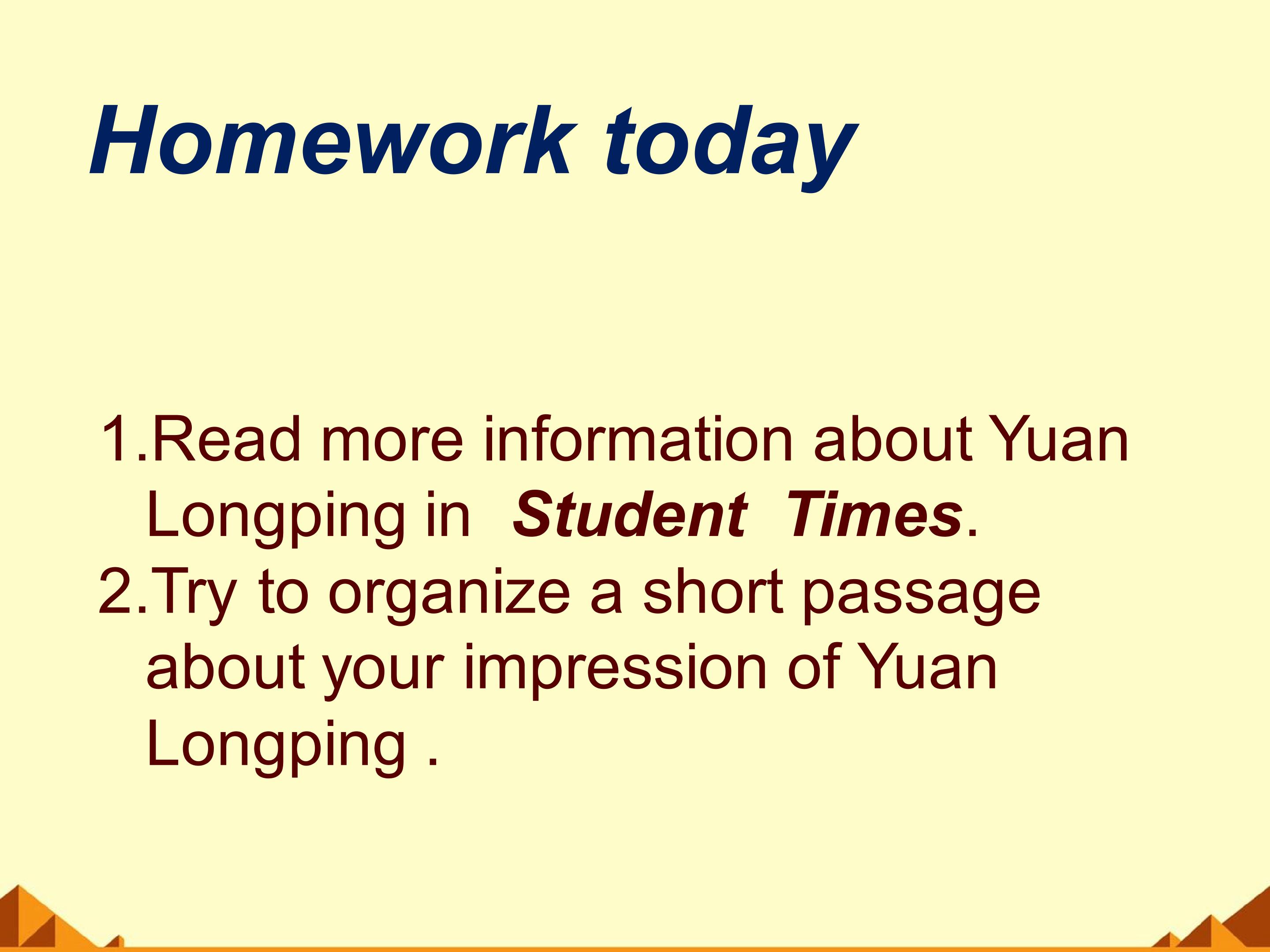 Homework today

1.Read more information about Yuan Longping in Student Times.
2.Try to organize a short passage about your impression of Yuan Longping .